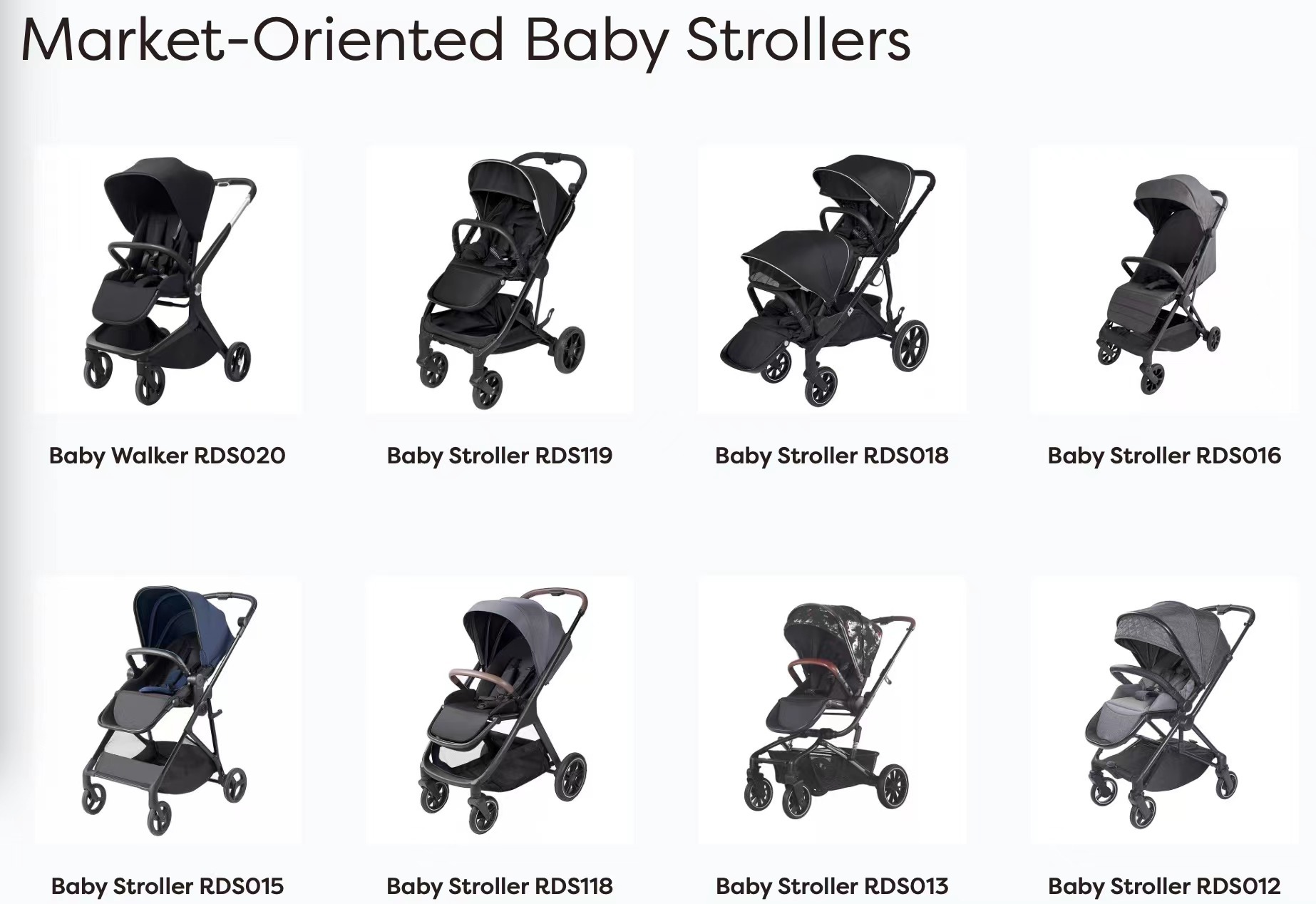 Market-Oriented Baby Strollers

Baby Walker RDS020

Baby Stroller RDS119

Baby Stroller RDS018

Baby Stroller RDS016

Baby Stroller RDS015

Baby Stroller RDS118

Baby Stroller RDS013

Baby Stroller RDS012